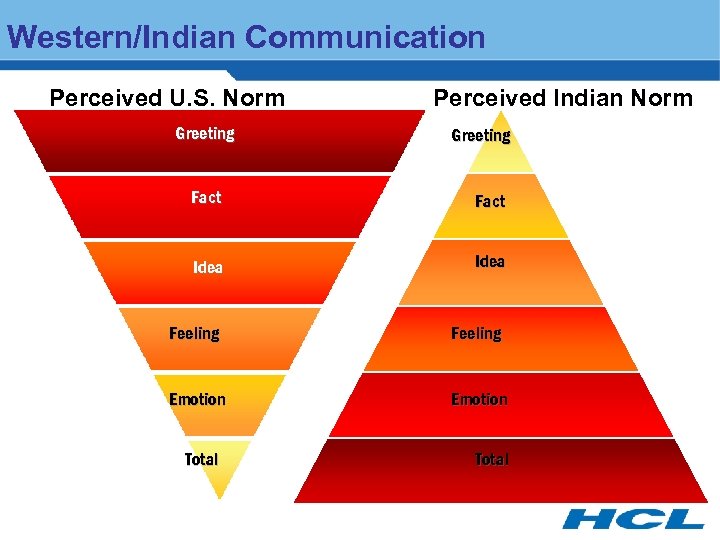 Western/Indian Communication

Perceived U.S. Norm

Greeting

Fact

Idea

Feeling

Emotion

Total

Perceived Indian Norm

Greeting

Fact

Idea

Feeling

Emotion

Total

HCL